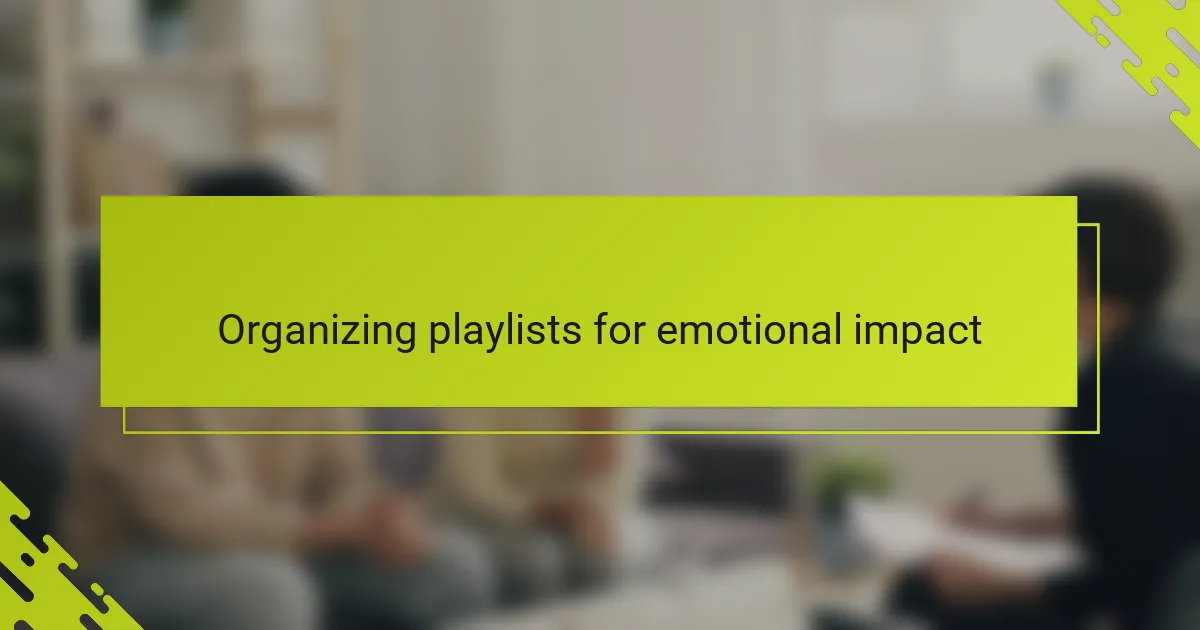 Organizing playlists for emotional impact